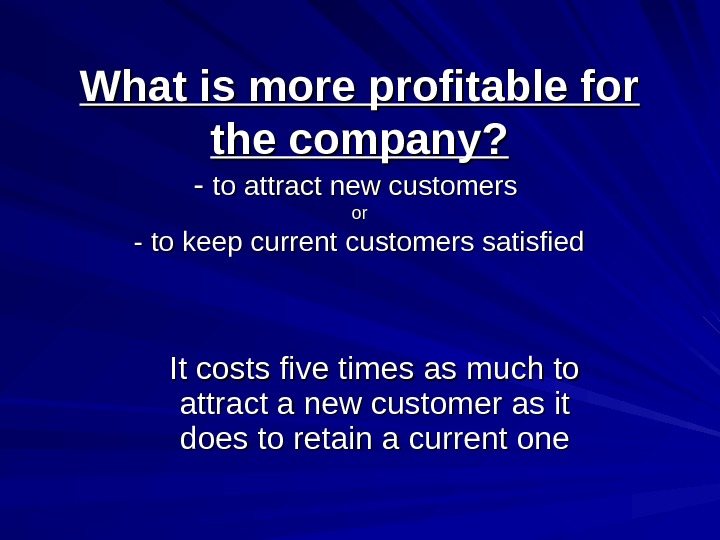 What is more profitable for the company?

- to attract new customers
or
- to keep current customers satisfied

It costs five times as much to attract a new customer as it does to retain a current one